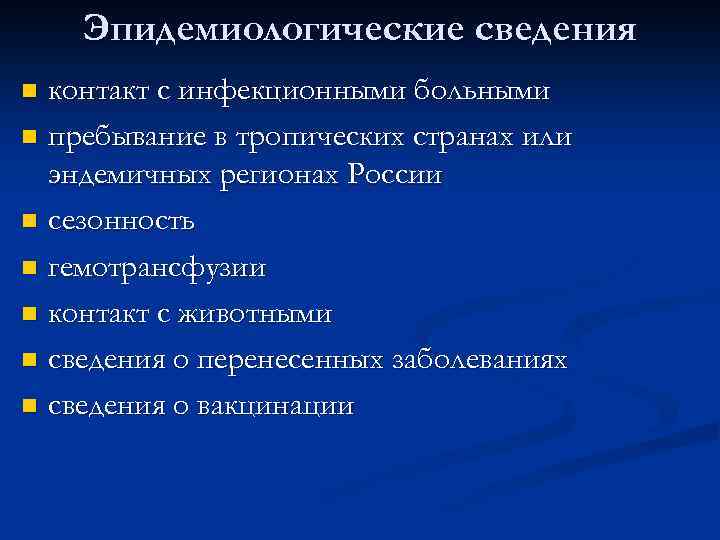 Эпидемиологические сведения

- контакт с инфекционными больными
- пребывание в тропических странах или эндемичных регионах России
- сезонность
- гемотрансфузии
- контакт с животными
- сведения о перенесенных заболеваниях
- сведения о вакцинации